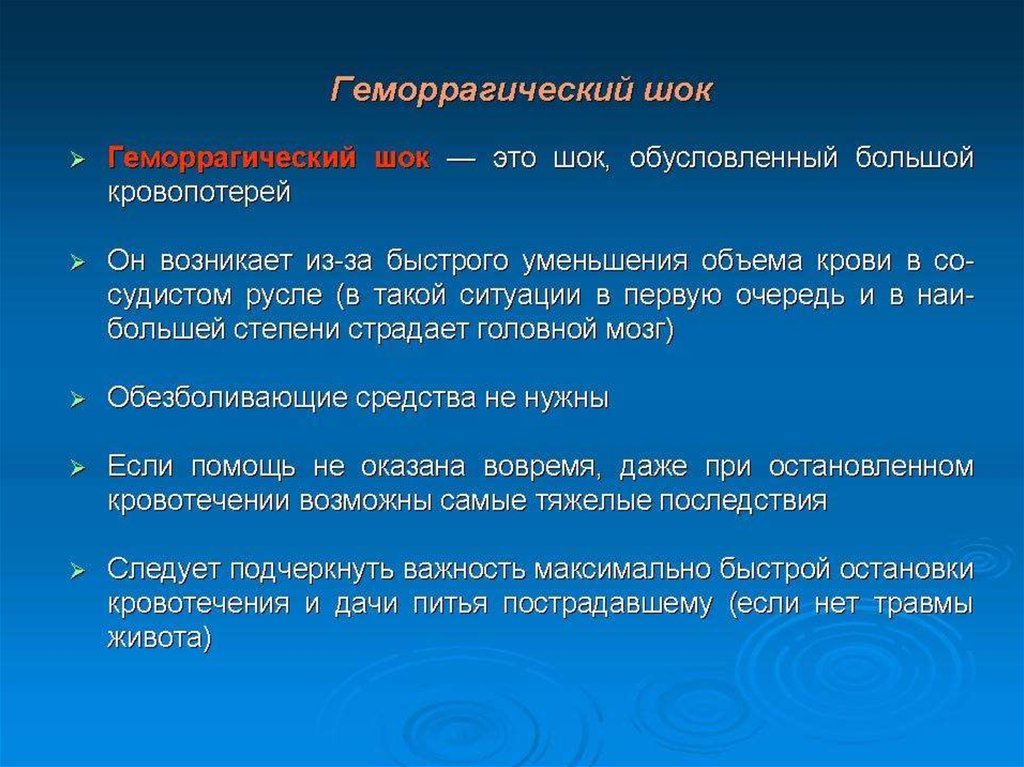 Геморрагический шок

➢ Геморрагический шок — это шок, обусловленный большой кровопотерей

➢ Он возникает из-за быстрого уменьшения объема крови в сосудистом русле (в такой ситуации в первую очередь и в наибольшей степени страдает головной мозг)

➢ Обезболивающие средства не нужны

➢ Если помощь не оказана вовремя, даже при остановленном кровотечении возможны самые тяжелые последствия

➢ Следует подчеркнуть важность максимально быстрой остановки кровотечения и дачи питья пострадавшему (если нет травмы живота)